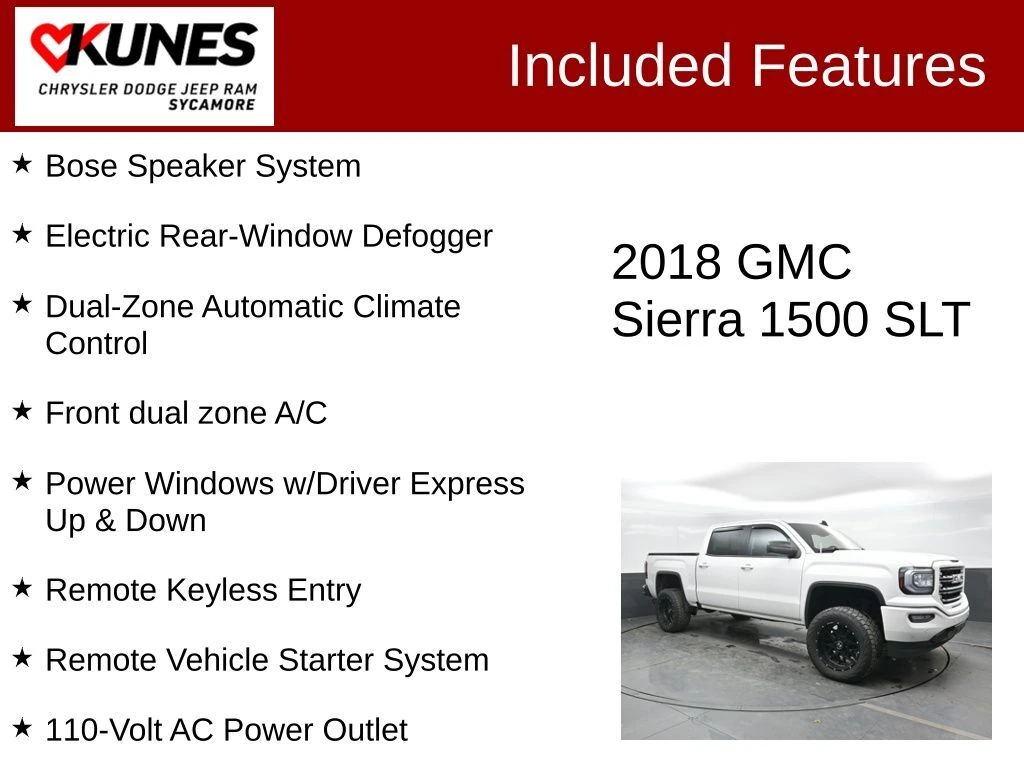 KUNES
CHRYSLER DODGE JEEP RAM
SYCAMORE

Included Features

★ Bose Speaker System

★ Electric Rear-Window Defogger

★ Dual-Zone Automatic Climate Control

★ Front dual zone A/C

★ Power Windows w/Driver Express Up & Down

★ Remote Keyless Entry

★ Remote Vehicle Starter System

★ 110-Volt AC Power Outlet

2018 GMC
Sierra 1500 SLT